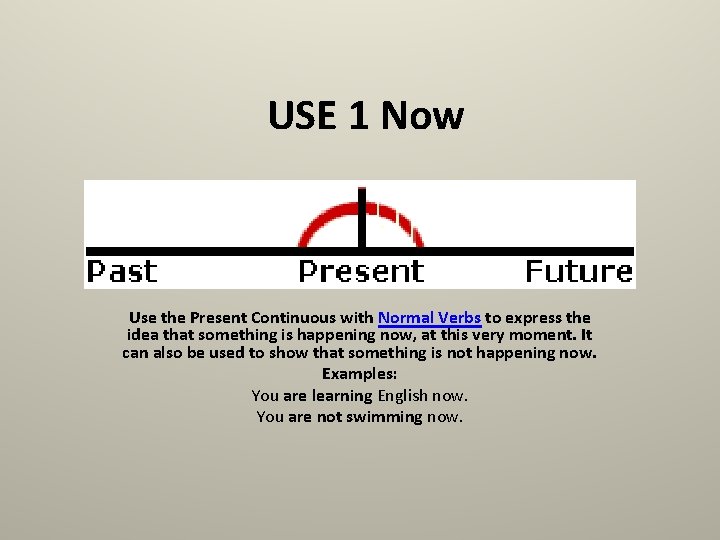 USE 1 Now

Past Present Future

Use the Present Continuous with Normal Verbs to express the idea that something is happening now, at this very moment. It can also be used to show that something is not happening now.

Examples:

You are learning English now.

You are not swimming now.